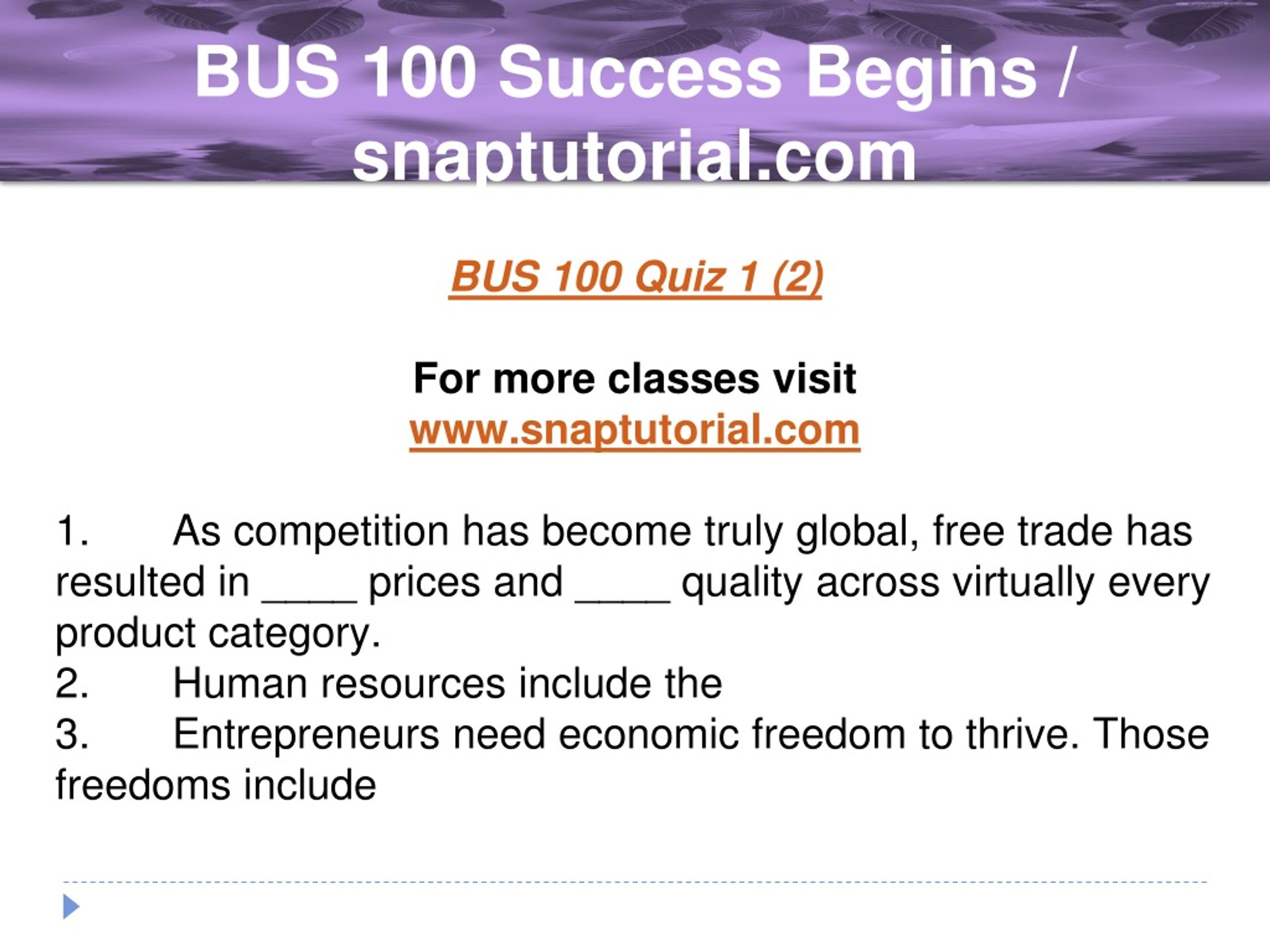 BUS 100 Success Begins / snaptutorial.com

BUS 100 Quiz 1 (2)

For more classes visit
www.snaptutorial.com

1. As competition has become truly global, free trade has resulted in ____ prices and ____ quality across virtually every product category.
2. Human resources include the
3. Entrepreneurs need economic freedom to thrive. Those freedoms include